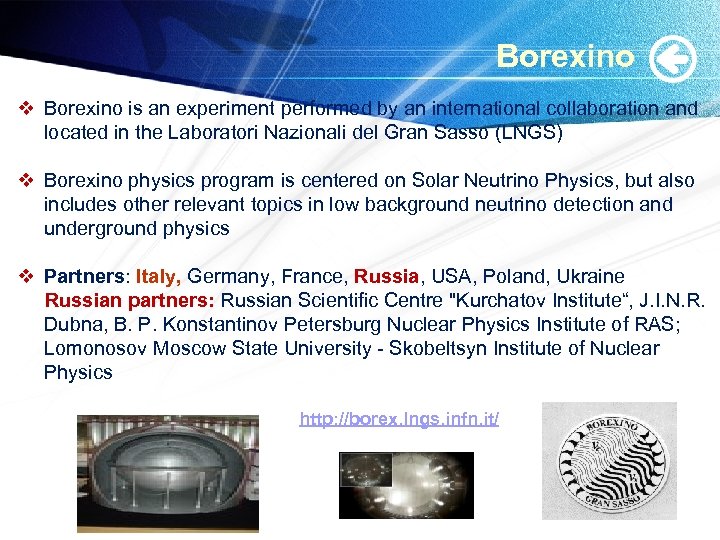 Borexino

❖ Borexino is an experiment performed by an international collaboration and located in the Laboratori Nazionali del Gran Sasso (LNGS)

❖ Borexino physics program is centered on Solar Neutrino Physics, but also includes other relevant topics in low background neutrino detection and underground physics

❖ Partners: Italy, Germany, France, Russia, USA, Poland, Ukraine
Russian partners: Russian Scientific Centre "Kurchatov Institute“, J.I.N.R. Dubna, B. P. Konstantinov Petersburg Nuclear Physics Institute of RAS; Lomonosov Moscow State University - Skobeltsyn Institute of Nuclear Physics

http://borex.lngs.infn.it/

BOREXINO
GRAN SASSO